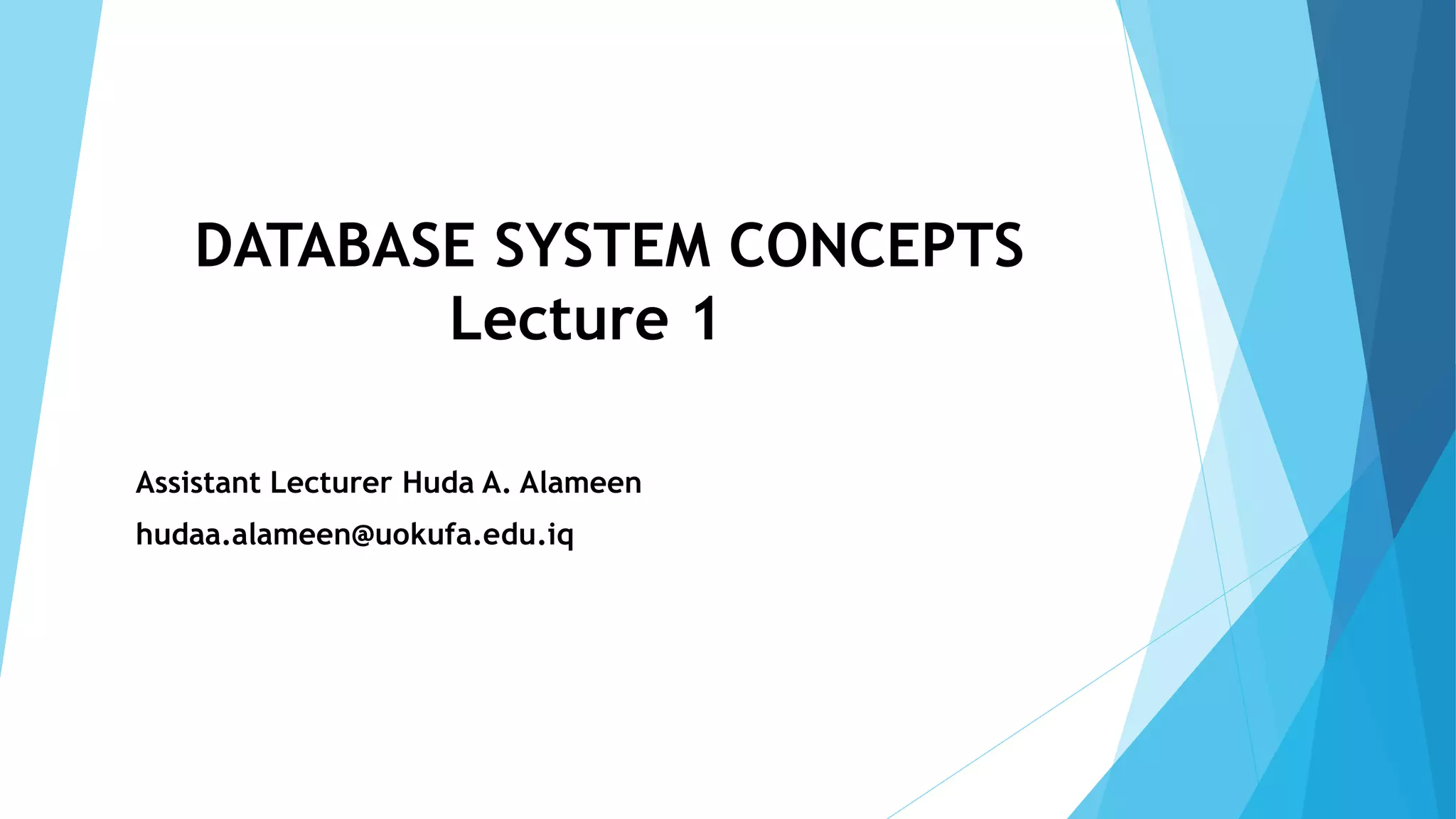 DATABASE SYSTEM CONCEPTS
Lecture 1

Assistant Lecturer Huda A. Alameen

hudaa.alameen@uokufa.edu.iq